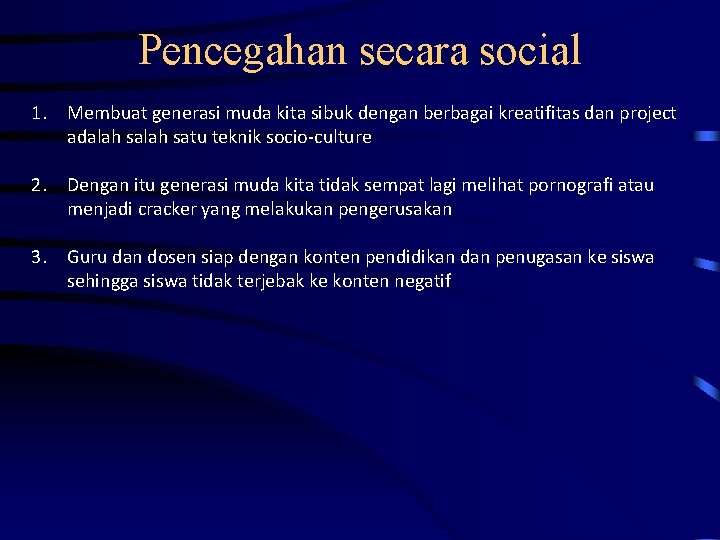 Pencegahan secara social

1. Membuat generasi muda kita sibuk dengan berbagai kreatifitas dan project adalah salah satu teknik socio-culture

2. Dengan itu generasi muda kita tidak sempat lagi melihat pornografi atau menjadi cracker yang melakukan pengerusakan

3. Guru dan dosen siap dengan konten pendidikan dan penugasan ke siswa sehingga siswa tidak terjebak ke konten negatif